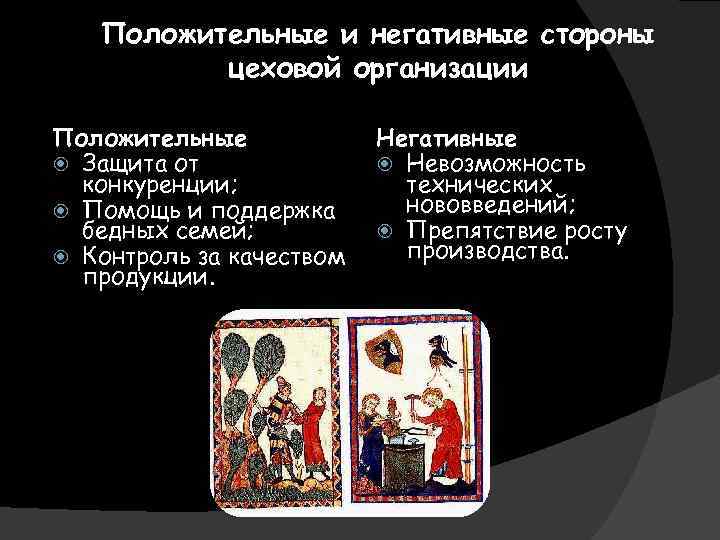 Положительные и негативные стороны цеховой организации

Положительные
Защита от конкуренции;
Помощь и поддержка бедных семей;
Контроль за качеством продукции.

Негативные
Невозможность технических нововведений;
Препятствие росту производства.